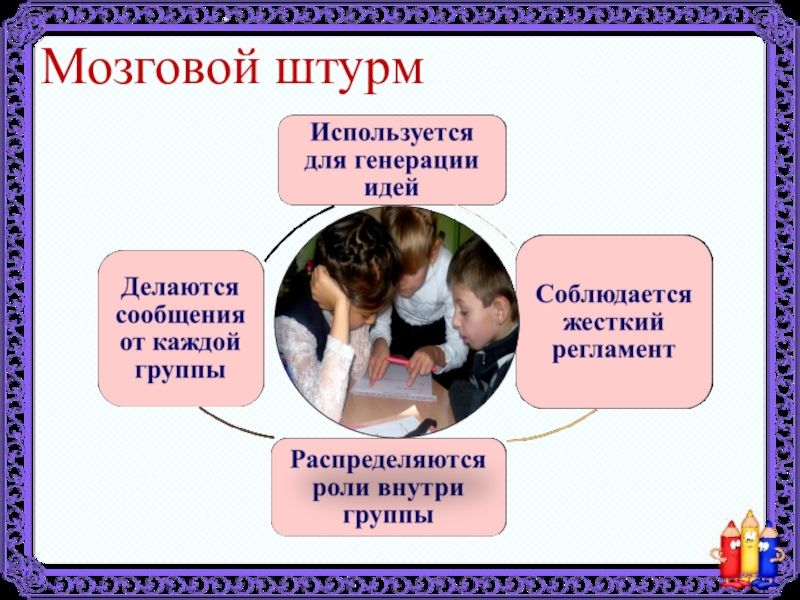 Мозговой штурм

Используется для генерации идей

Соблюдается жесткий регламент

Распределяются роли внутри группы

Делаются сообщения от каждой группы